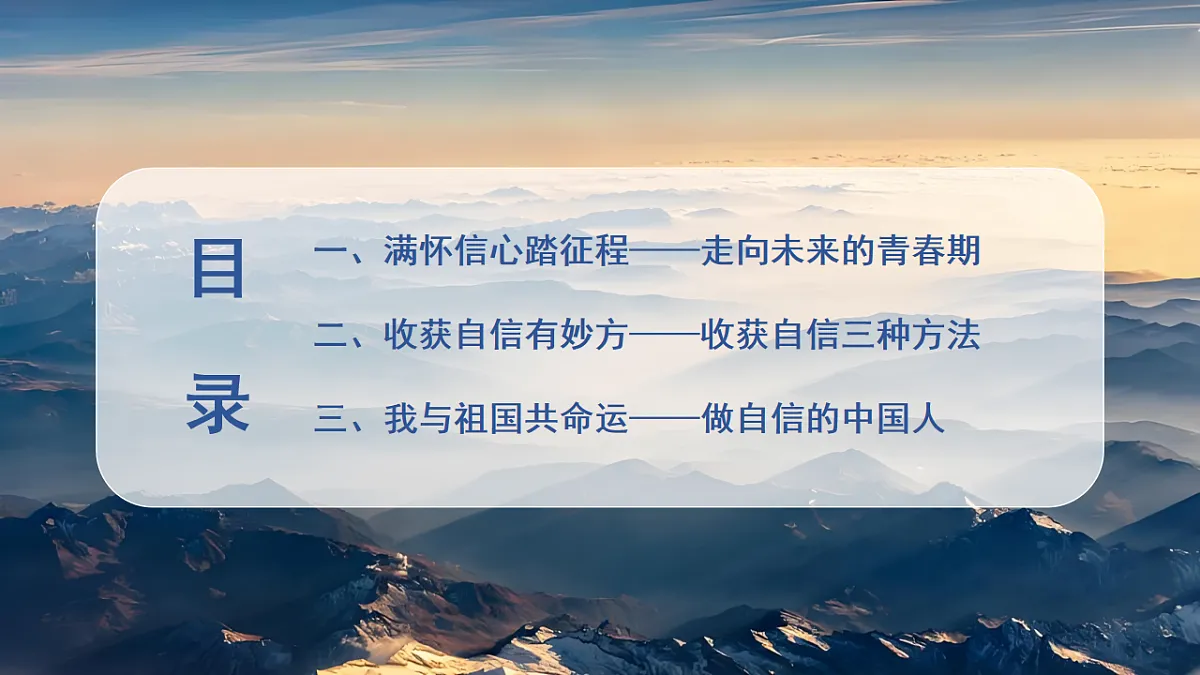 目录

一、满怀信心踏征程——走向未来的青春期

二、收获自信有妙方——收获自信三种方法

三、我与祖国共命运——做自信的中国人